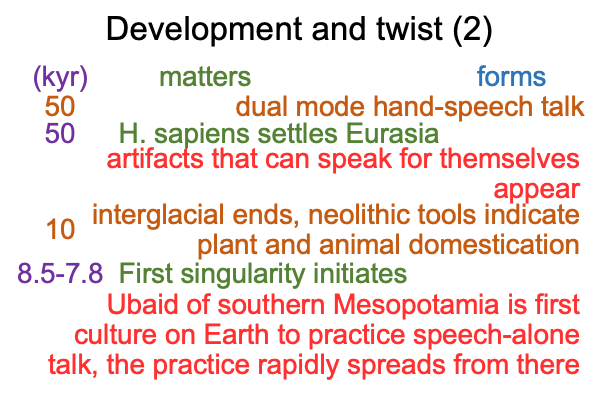 Development and twist (2)

(kyr) matters forms

50 dual mode hand-speech talk

50 H. sapiens settles Eurasia

artifacts that can speak for themselves appear

10 interglacial ends, neolithic tools indicate plant and animal domestication

8.5-7.8 First singularity initiates

Ubaid of southern Mesopotamia is first culture on Earth to practice speech-alone talk, the practice rapidly spreads from there